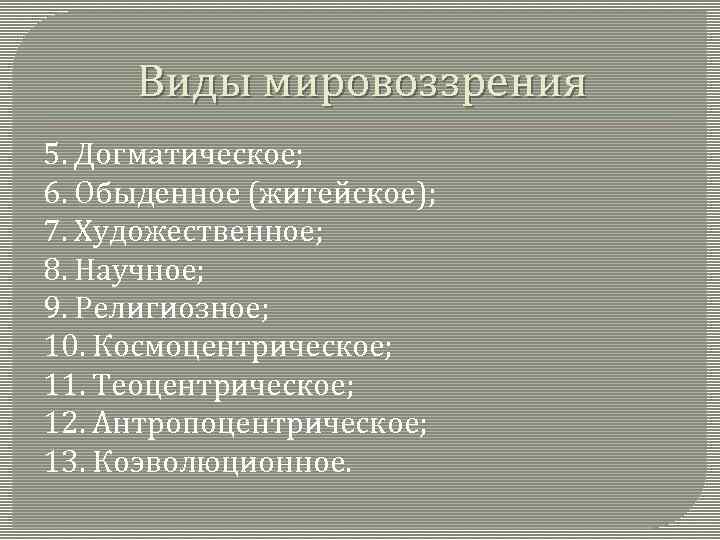 Виды мировоззрения

5. Догматическое;
6. Обыденное (житейское);
7. Художественное;
8. Научное;
9. Религиозное;
10. Космоцентрическое;
11. Теоцентрическое;
12. Антропоцентрическое;
13. Коэволюционное.